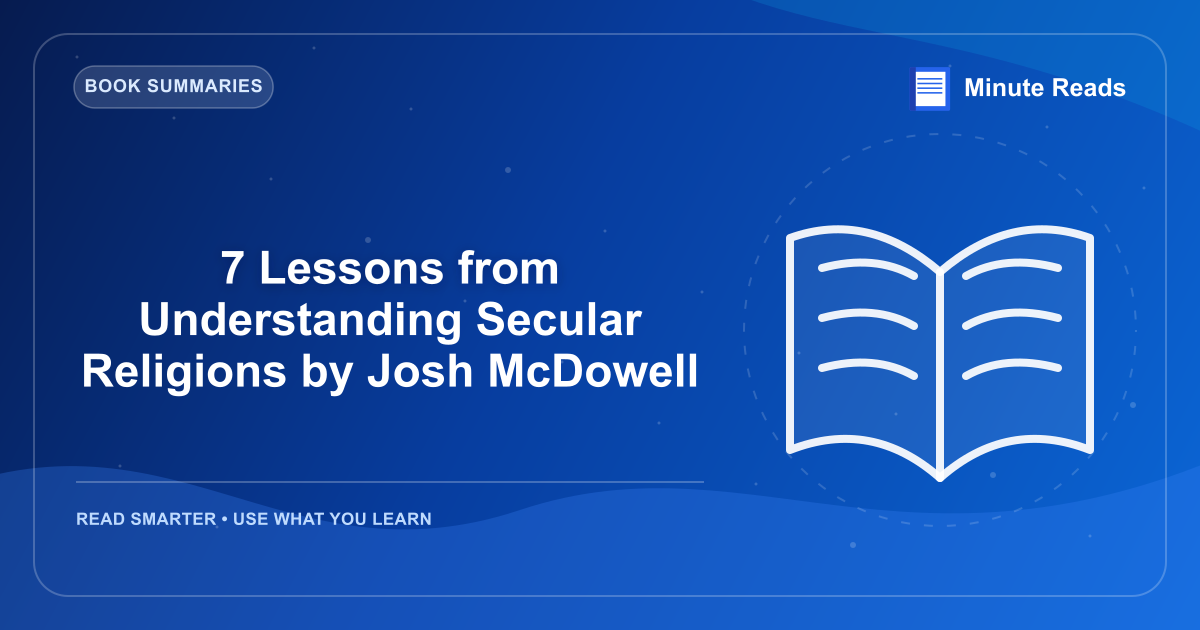 BOOK SUMMARIES

Minute Reads

7 Lessons from Understanding Secular Religions by Josh McDowell

READ SMARTER • USE WHAT YOU LEARN